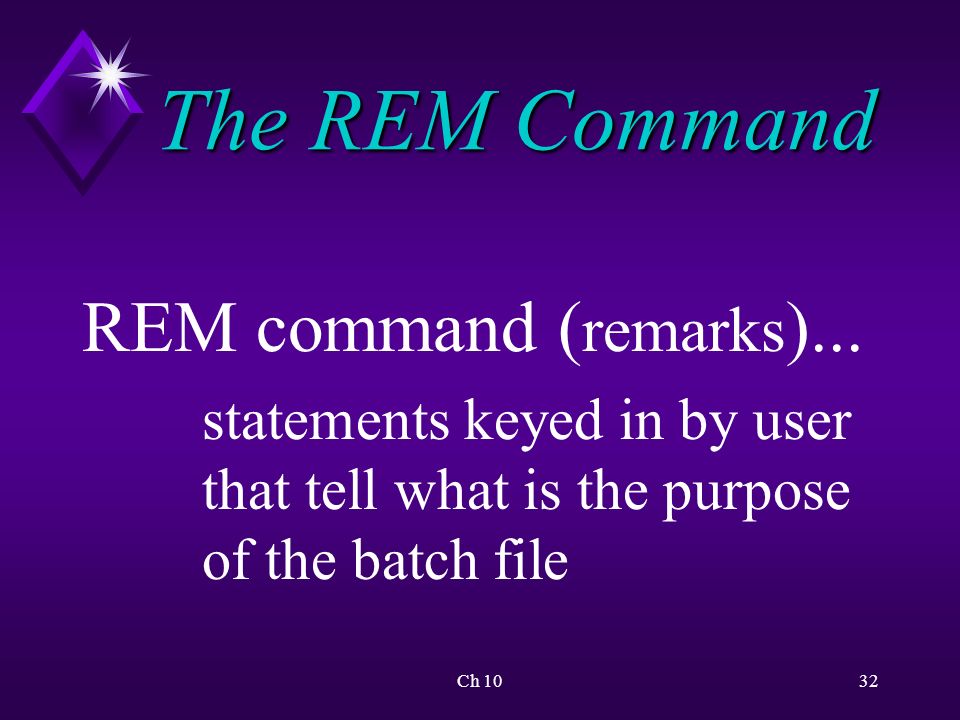 The REM Command

REM command (remarks)...

statements keyed in by user that tell what is the purpose of the batch file

Ch 10

32